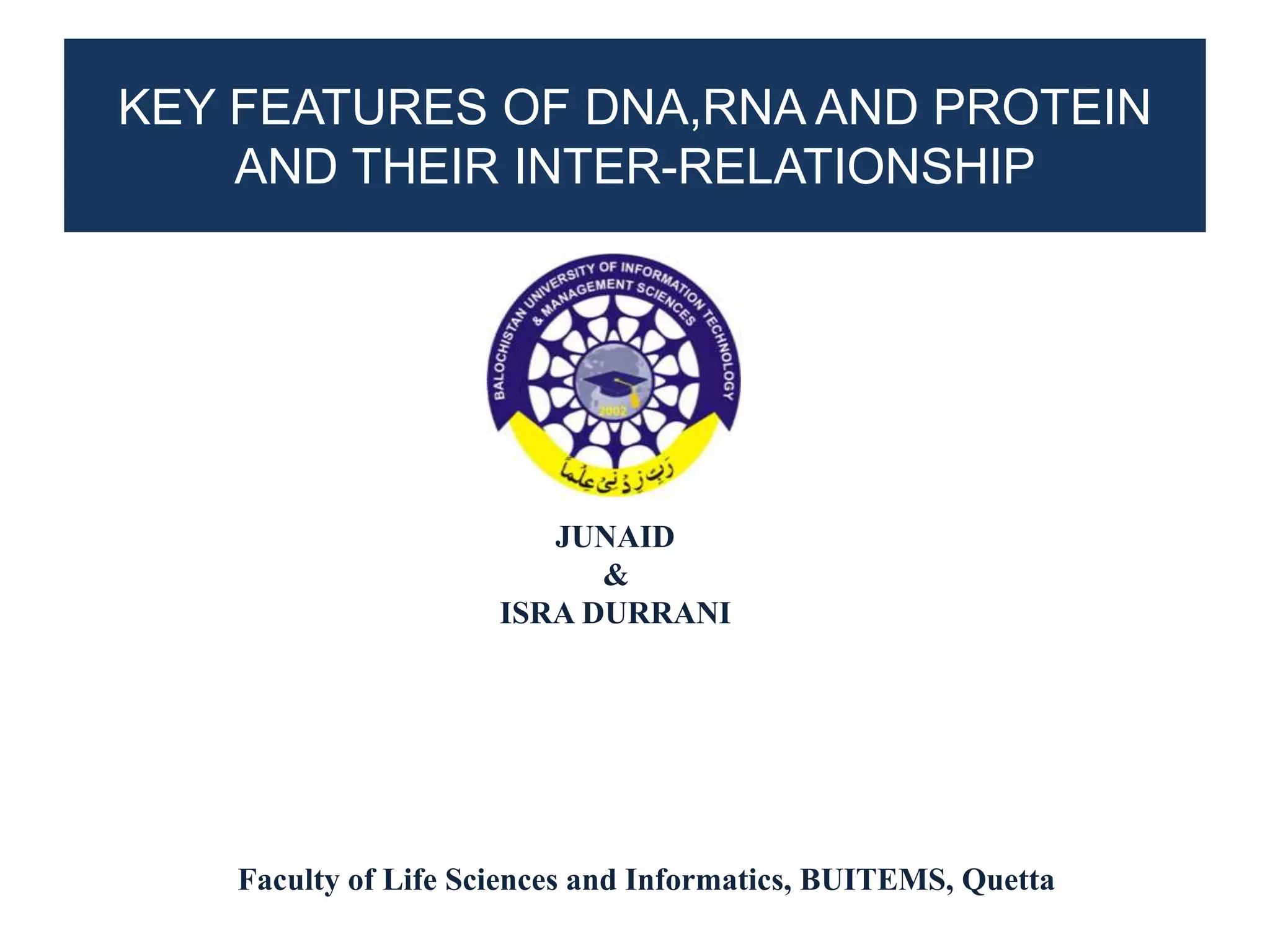 KEY FEATURES OF DNA,RNA AND PROTEIN AND THEIR INTER-RELATIONSHIP

BALOCHISTAN UNIVERSITY OF INFORMATION TECHNOLOGY & MANAGEMENT SCIENCES

2002

رَبِّ زِدْنِي عِلْمًا

JUNAID
&
ISRA DURRANI

Faculty of Life Sciences and Informatics, BUITEMS, Quetta